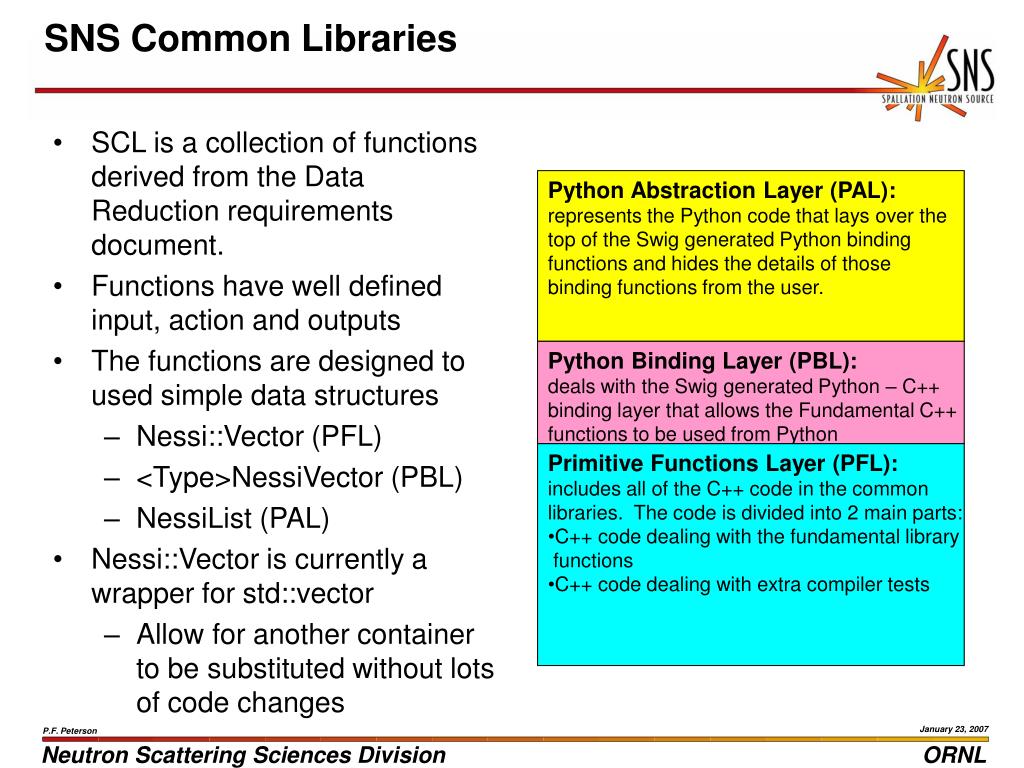 SNS Common Libraries

SNS
SPALLATION NEUTRON SOURCE

• SCL is a collection of functions derived from the Data Reduction requirements document.
• Functions have well defined input, action and outputs
• The functions are designed to used simple data structures
– Nessi::Vector (PFL)
– <Type>NessiVector (PBL)
– NessiList (PAL)
• Nessi::Vector is currently a wrapper for std::vector
– Allow for another container to be substituted without lots of code changes

Python Abstraction Layer (PAL):
represents the Python code that lays over the top of the Swig generated Python binding functions and hides the details of those binding functions from the user.

Python Binding Layer (PBL):
deals with the Swig generated Python – C++ binding layer that allows the Fundamental C++ functions to be used from Python

Primitive Functions Layer (PFL):
includes all of the C++ code in the common libraries. The code is divided into 2 main parts:
•C++ code dealing with the fundamental library functions
•C++ code dealing with extra compiler tests

P.F. Peterson

January 23, 2007

Neutron Scattering Sciences Division

ORNL